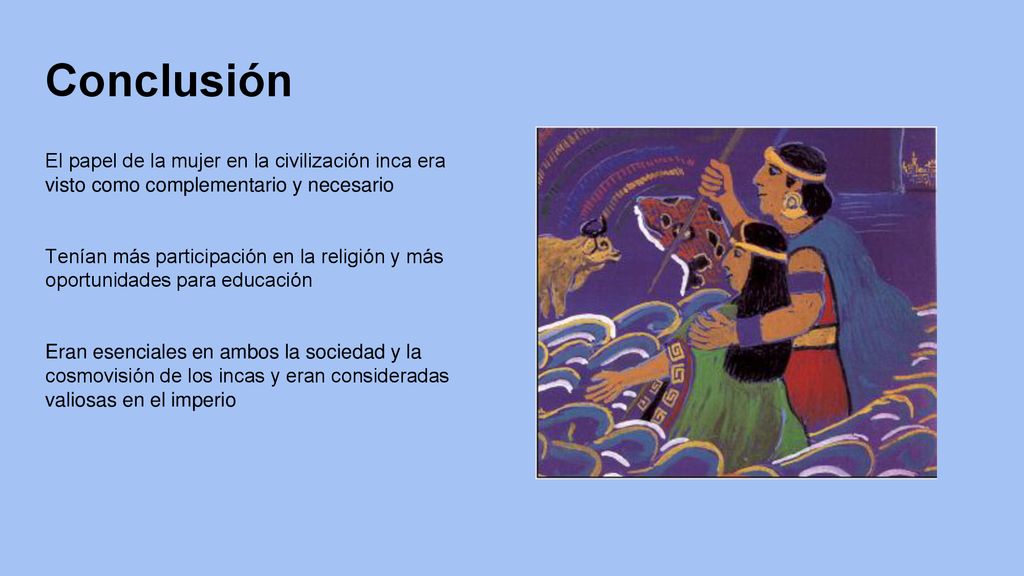 Conclusión

El papel de la mujer en la civilización inca era visto como complementario y necesario

Tenían más participación en la religión y más oportunidades para educación

Eran esenciales en ambos la sociedad y la cosmovisión de los incas y eran consideradas valiosas en el imperio